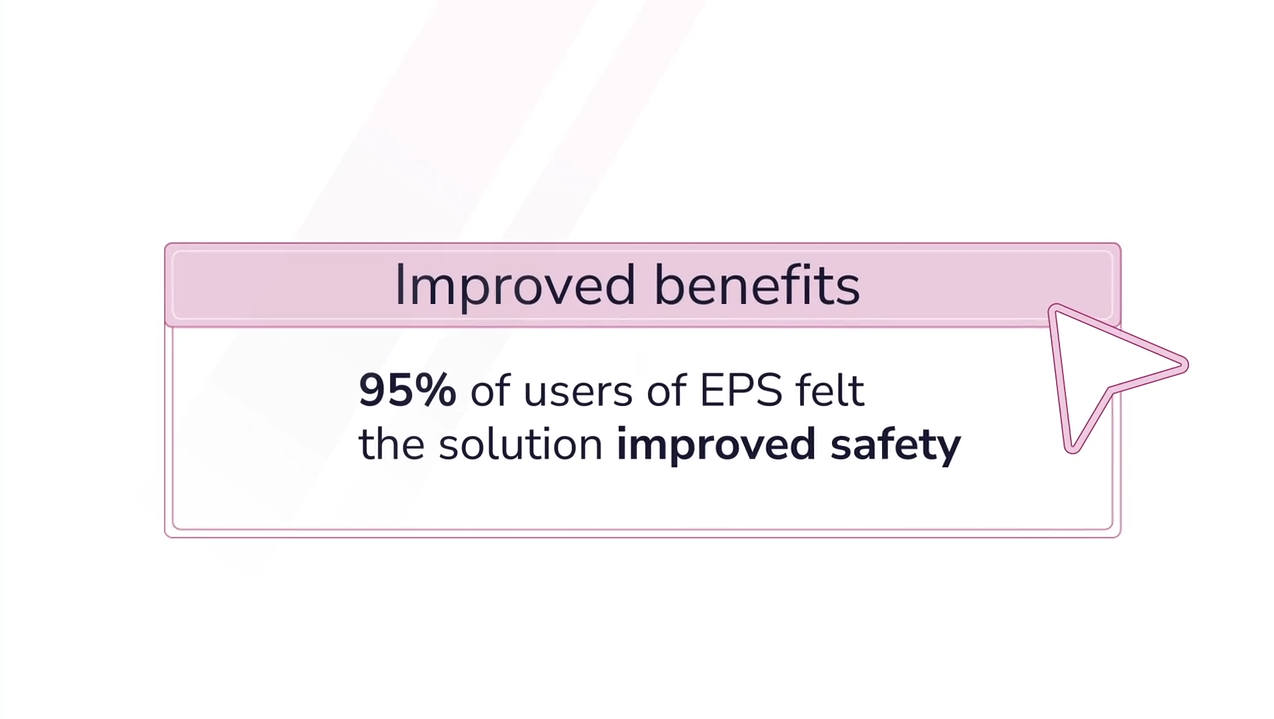 Improved benefits

95% of users of EPS felt the solution improved safety